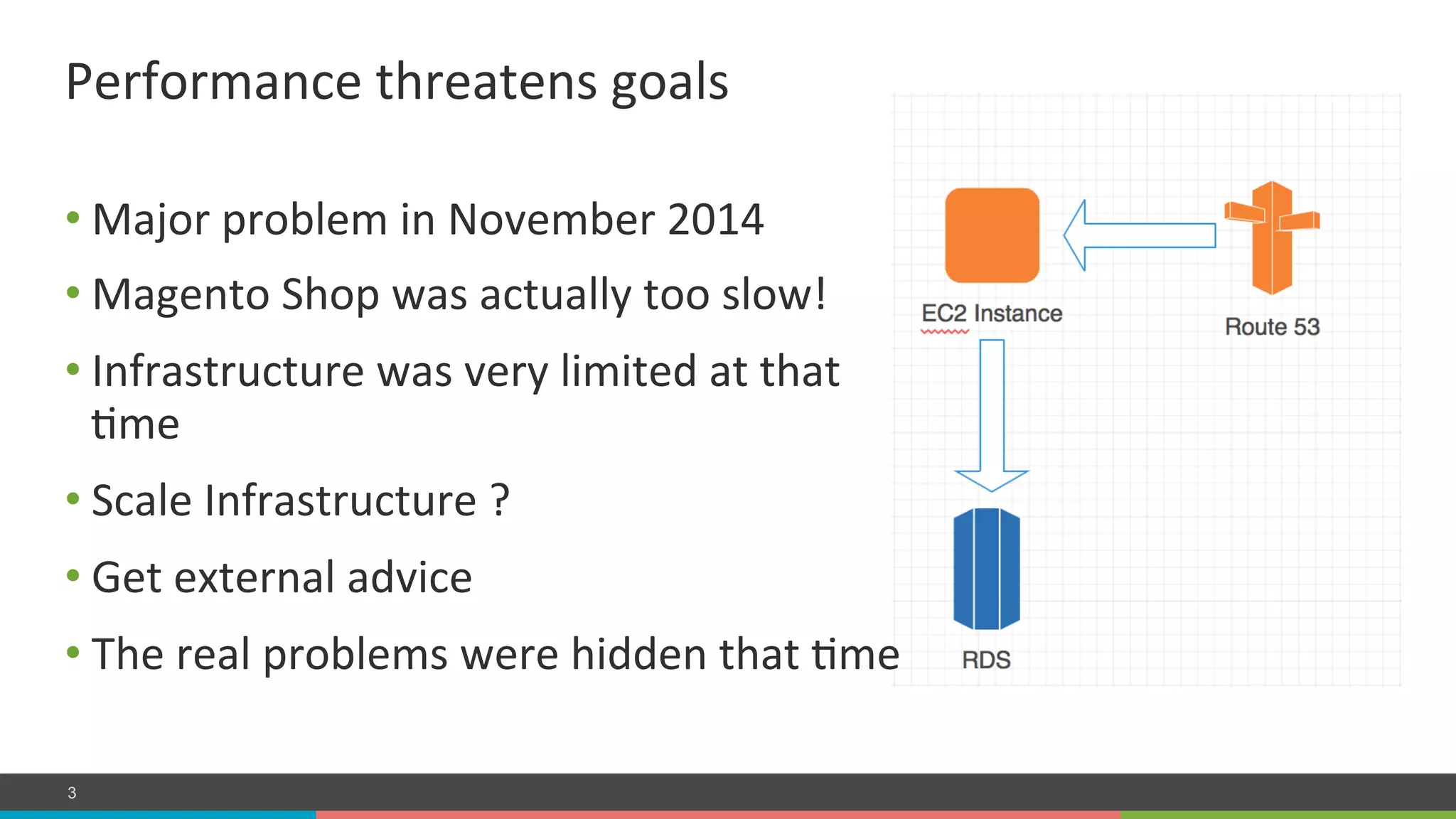 Performance threatens goals

• Major problem in November 2014
• Magento Shop was actually too slow!
• Infrastructure was very limited at that time
• Scale Infrastructure ?
• Get external advice
• The real problems were hidden that time

EC2 Instance

Route 53

RDS

3